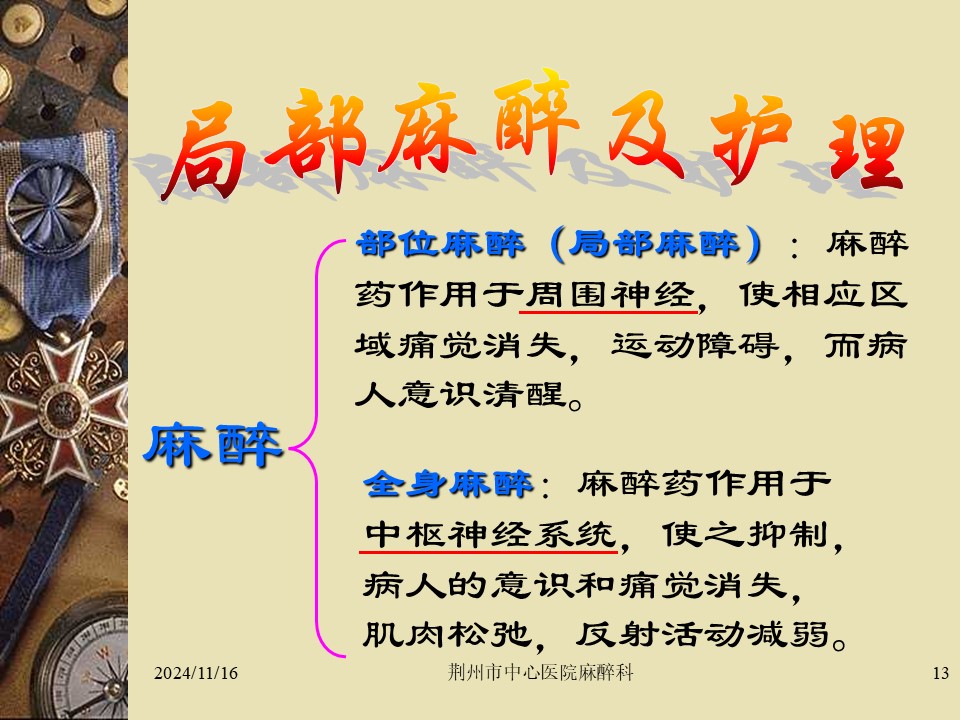 局部麻醉及护理

麻醉

部位麻醉（局部麻醉）：麻醉药作用于周围神经，使相应区域痛觉消失，运动障碍，而病人意识清醒。

全身麻醉：麻醉药作用于中枢神经系统，使之抑制，病人的意识和痛觉消失，肌肉松弛，反射活动减弱。

2024/11/16 荆州市中心医院麻醉科 13